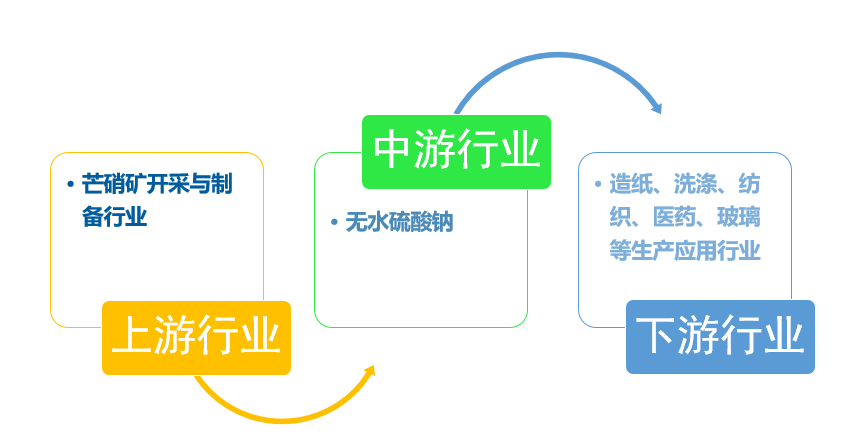 • 芒硝矿开采与制备行业

上游行业

中游行业

• 无水硫酸钠

• 造纸、洗涤、纺织、医药、玻璃等生产应用行业

下游行业